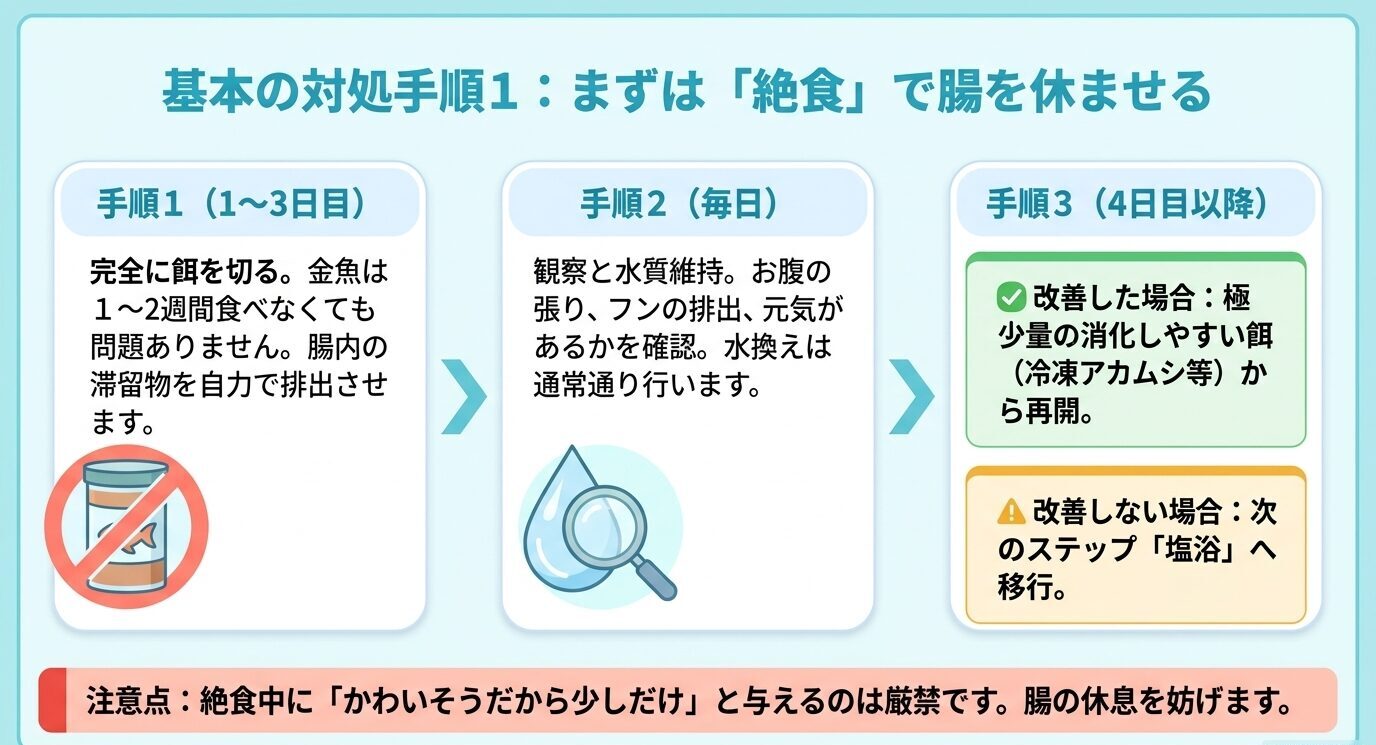 基本の対処手順1：まずは「絶食」で腸を休ませる

手順1（1〜3日目）

完全に餌を切る。金魚は１〜2週間食べなくても問題ありません。腸内の滞留物を自力で排出させます。

手順2（毎日）

観察と水質維持。お腹の張り、フンの排出、元気があるかを確認。水換えは通常通り行います。

手順3（4日目以降）

改善した場合：極少量の消化しやすい餌（冷凍アカムシ等）から再開。

改善しない場合：次のステップ「塩浴」へ移行。

注意点：絶食中に「かわいそうだから少しだけ」と与えるのは厳禁です。腸の休息を妨げます。